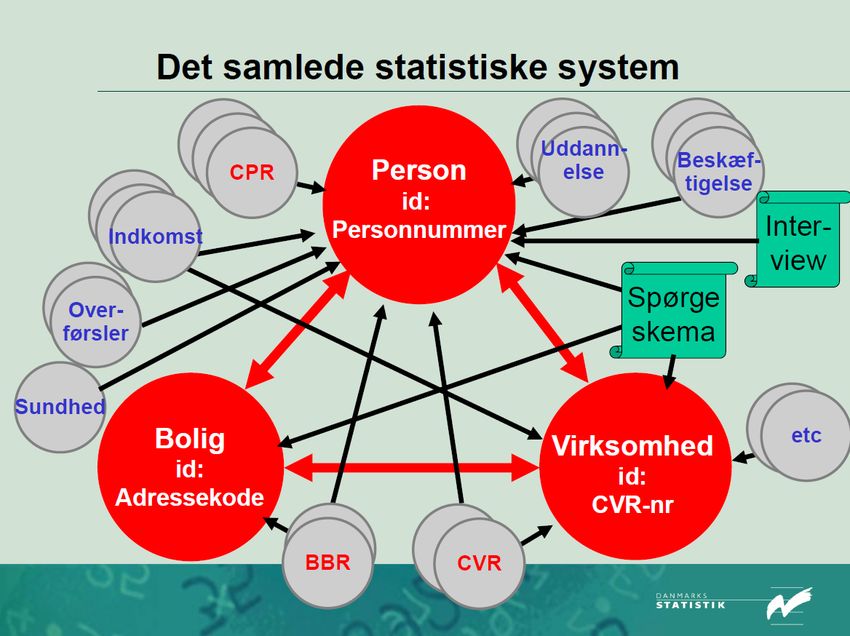 Det samlede statistiske system

CPR

Person
id:
Personnummer

Uddannelse

Beskæftigelse

Indkomst

Interview

Overførsler

Spørge skema

Sundhed

Bolig
id:
Adressekode

Virksomhed
id:
CVR-nr

etc

BBR

CVR

DANMARKS STATISTIK